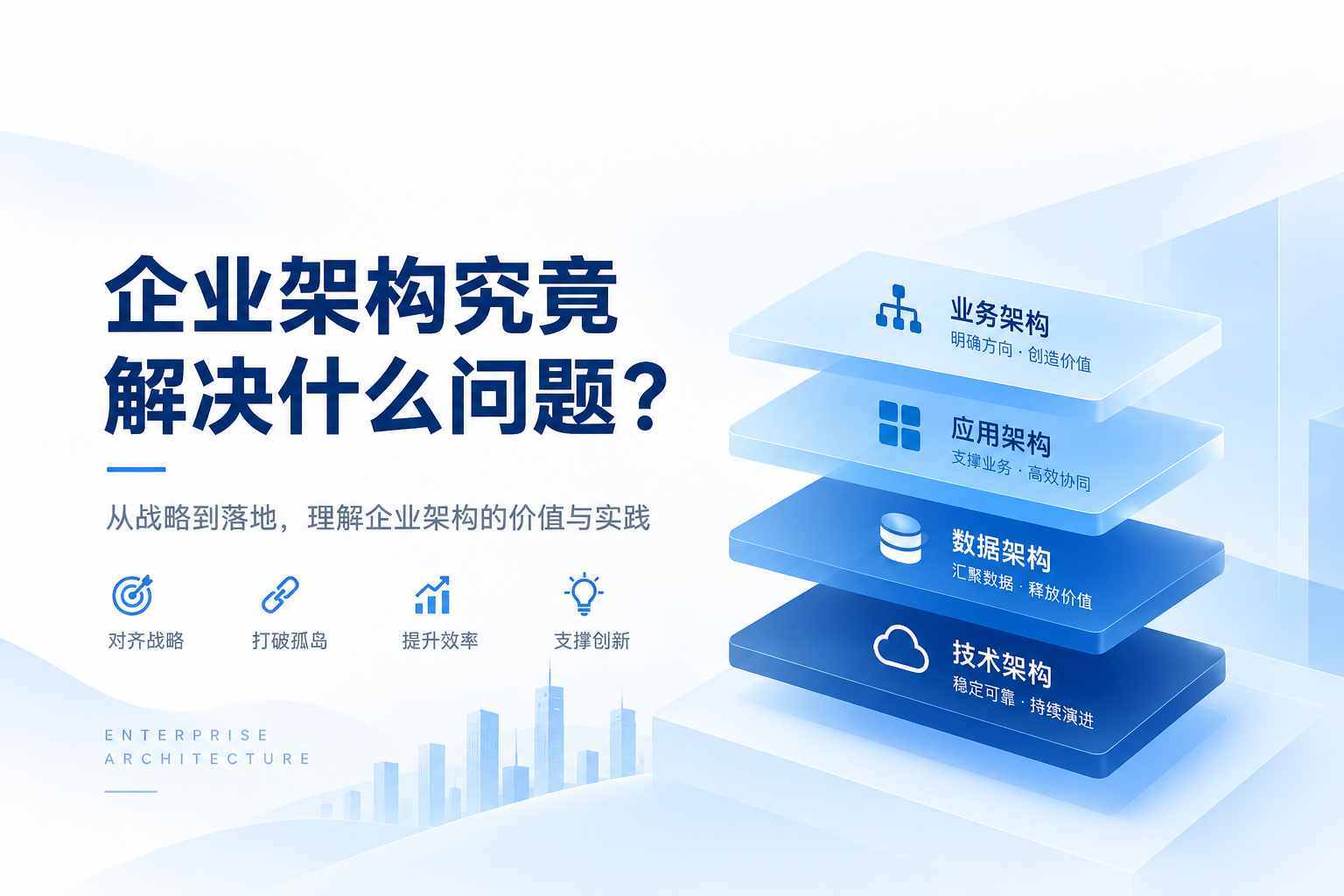 企业架构究竟解决什么问题？

从战略到落地，理解企业架构的价值与实践

对齐战略
打破孤岛
提升效率
支撑创新

ENTERPRISE
ARCHITECTURE

业务架构
明确方向 · 创造价值

应用架构
支撑业务 · 高效协同

数据架构
汇聚数据 · 释放价值

技术架构
稳定可靠 · 持续演进